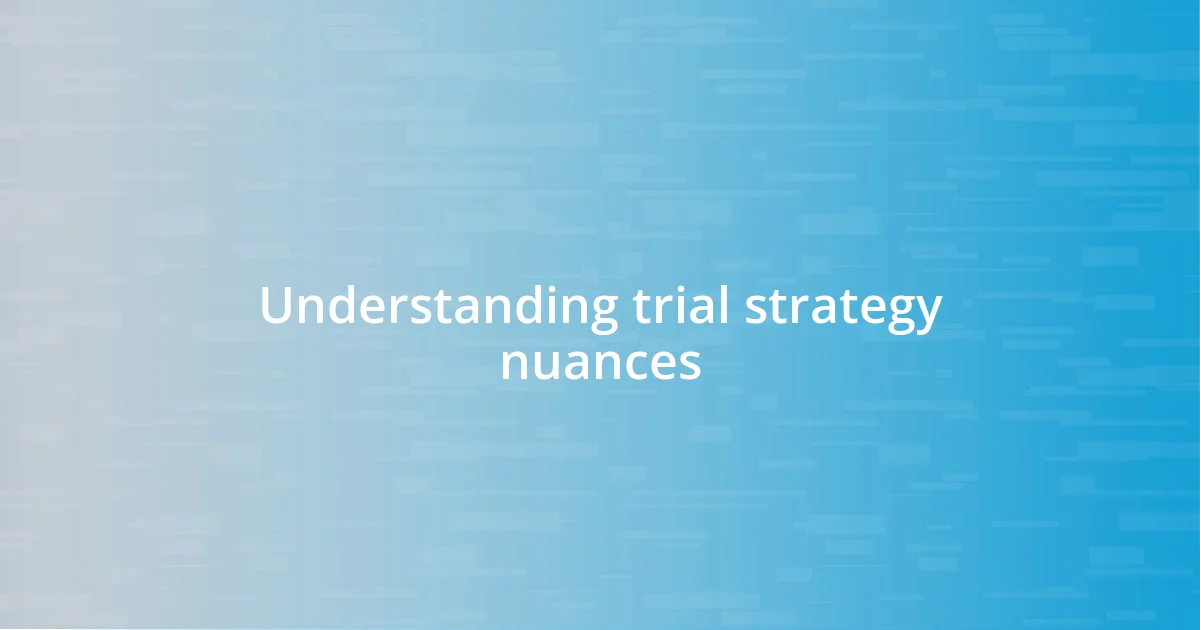 Understanding trial strategy nuances